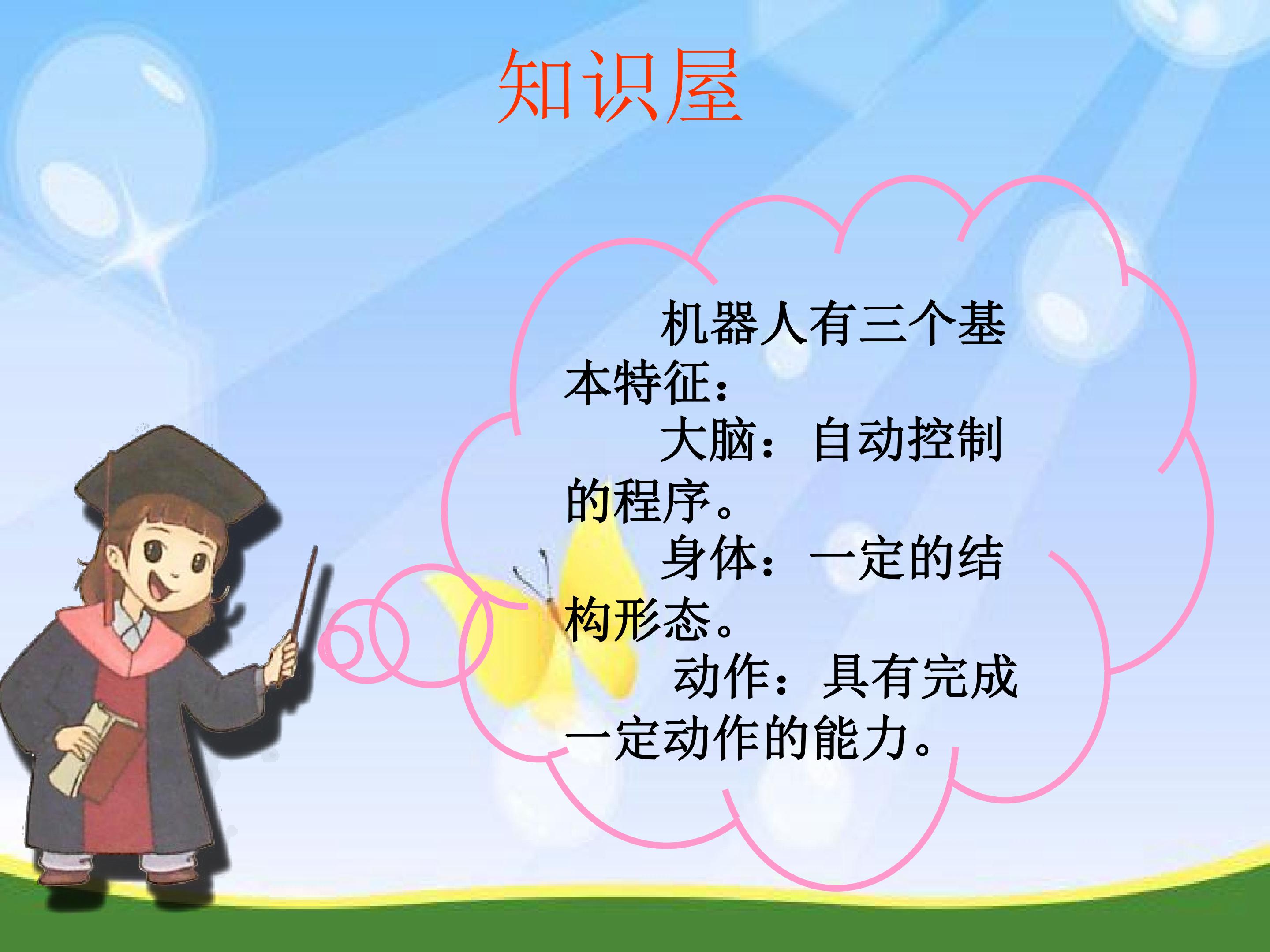 知识屋

机器人有三个基本特征：

大脑：自动控制的程序。

身体：一定的结构形态。

动作：具有完成一定动作的能力。